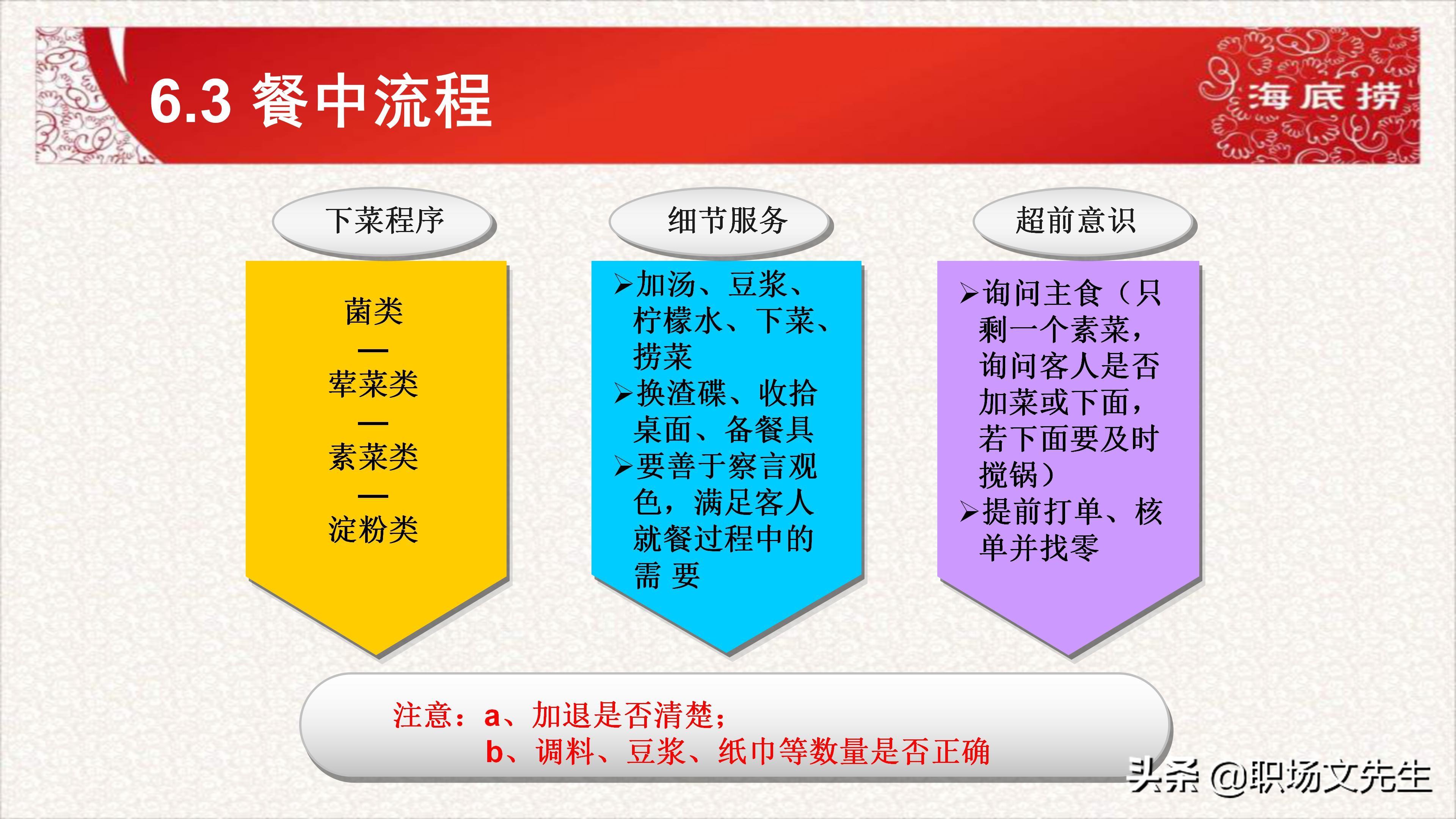 6.3 餐中流程

海底捞

下菜程序

菌类
—
荤菜类
—
素菜类
—
淀粉类

细节服务

➢加汤、豆浆、柠檬水、下菜、捞菜
➢换渣碟、收拾桌面、备餐具
➢要善于察言观色，满足客人就餐过程中的需 要

超前意识

➢询问主食（只剩一个素菜，询问客人是否加菜或下面，若下面要及时搅锅）
➢提前打单、核单并找零

注意：a、加退是否清楚；
b、调料、豆浆、纸巾等数量是否正确

头条 @职场文先生